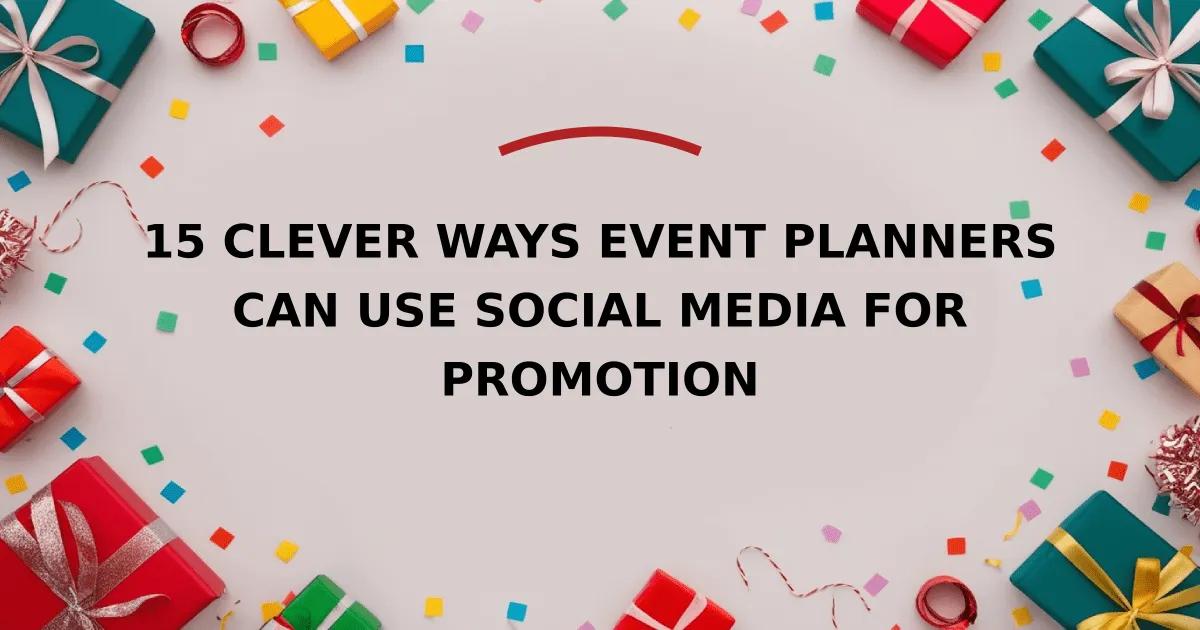 15 CLEVER WAYS EVENT PLANNERS CAN USE SOCIAL MEDIA FOR PROMOTION